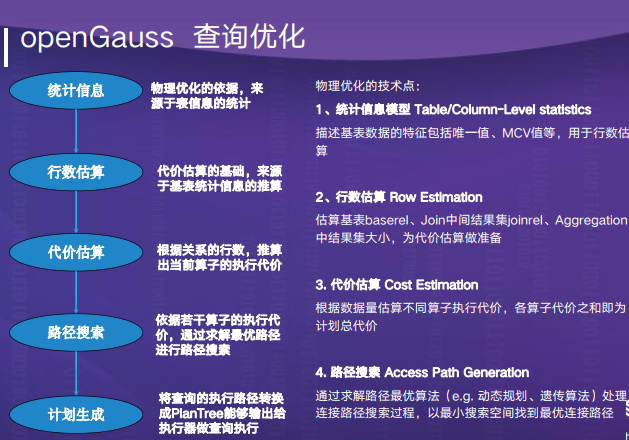 openGauss 查询优化

统计信息

物理优化的依据，来源于表信息的统计

行数估算

代价估算的基础，来源于基表统计信息的推算

代价估算

根据关系的行数，推算出当前算子的执行代价

路径搜索

依据若干算子的执行代价，通过求解最优路径进行路径搜索

计划生成

将查询的执行路径转换成PlanTree能够输出给执行器做查询执行

物理优化的技术点：

1、统计信息模型 Table/Column-Level statistics

描述基表数据的特征包括唯一值、MCV值等，用于行数估算

2、行数估算 Row Estimation

估算基表baserel、Join中间结果集joinrel、Aggregation中结果集大小，为代价估算做准备

3. 代价估算 Cost Estimation

根据数据量估算不同算子执行代价，各算子代价之和即为计划总代价

4. 路径搜索 Access Path Generation

通过求解路径最优算法（e.g. 动态规划、遗传算法）处理连接路径搜索过程，以最小搜索空间找到最优连接路径